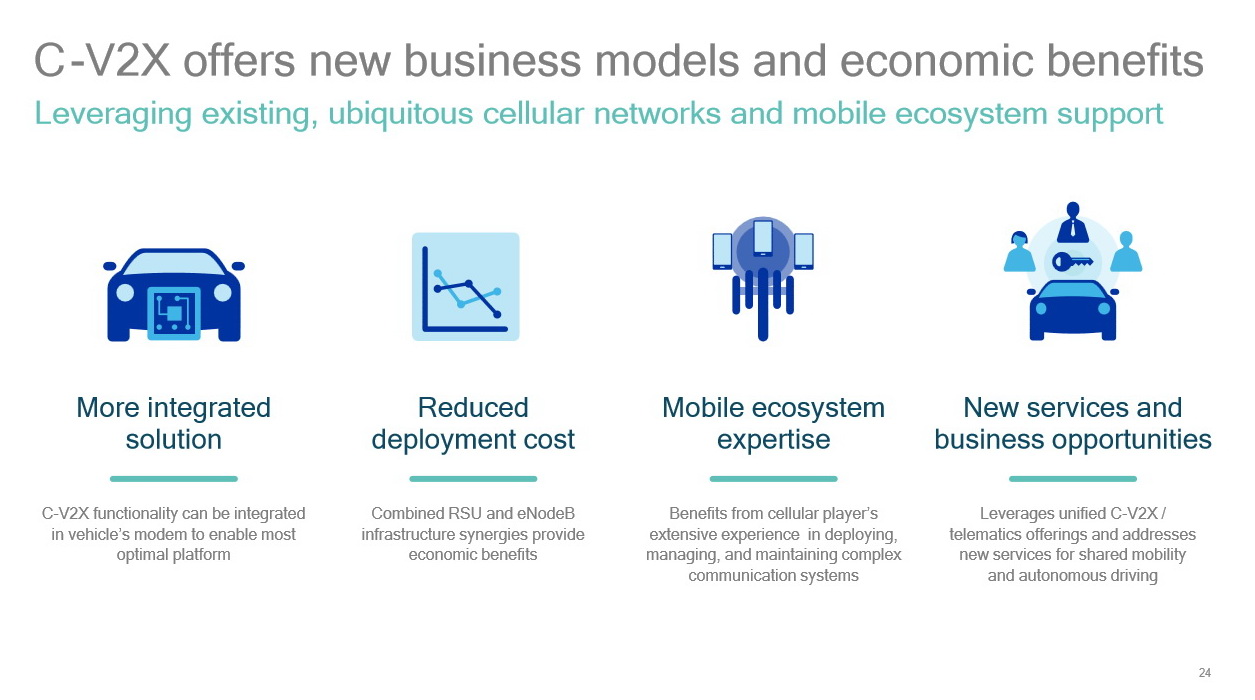 C-V2X offers new business models and economic benefits

Leveraging existing, ubiquitous cellular networks and mobile ecosystem support

More integrated solution

C-V2X functionality can be integrated in vehicle's modem to enable most optimal platform

Reduced deployment cost

Combined RSU and eNodeB infrastructure synergies provide economic benefits

Mobile ecosystem expertise

Benefits from cellular player's extensive experience in deploying, managing, and maintaining complex communication systems

New services and business opportunities

Leverages unified C-V2X / telematics offerings and addresses new services for shared mobility and autonomous driving

24